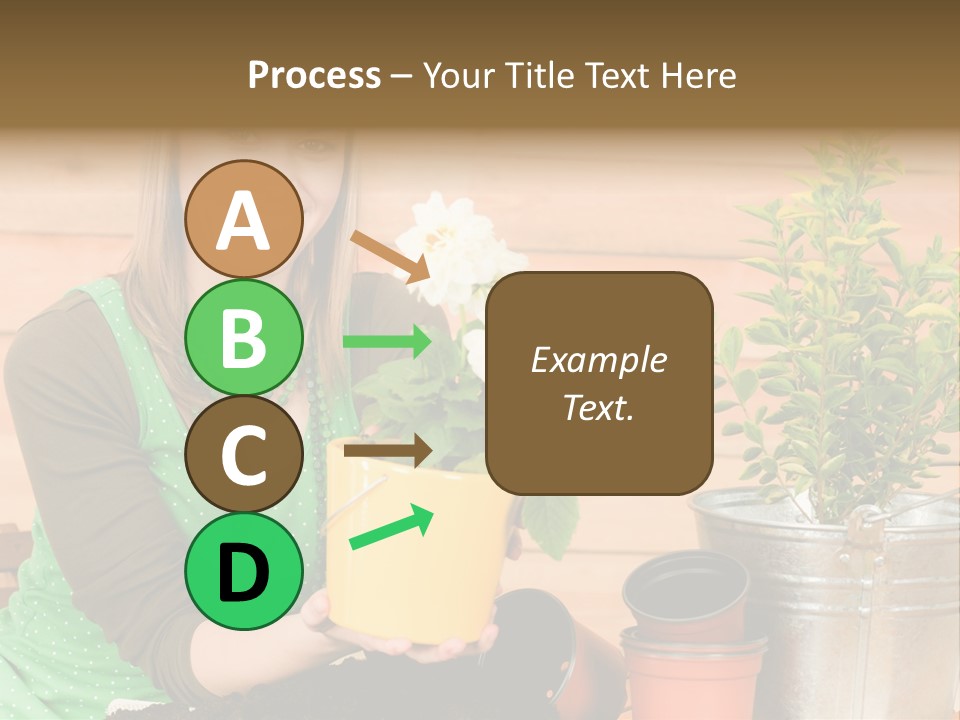 Process – Your Title Text Here

A

B

C

D

Example Text.